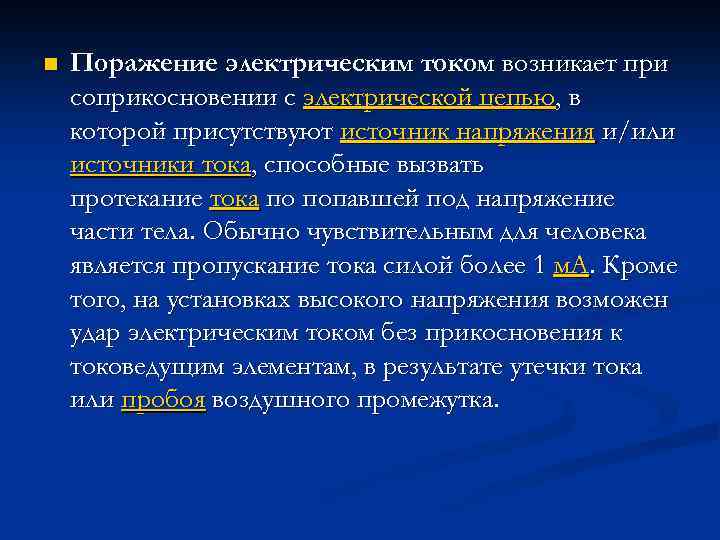 Поражение электрическим током возникает при соприкосновении с электрической цепью, в которой присутствуют источник напряжения и/или источники тока, способные вызвать протекание тока по попавшей под напряжение части тела. Обычно чувствительным для человека является пропускание тока силой более 1 мА. Кроме того, на установках высокого напряжения возможен удар электрическим током без прикосновения к токоведущим элементам, в результате утечки тока или пробоя воздушного промежутка.